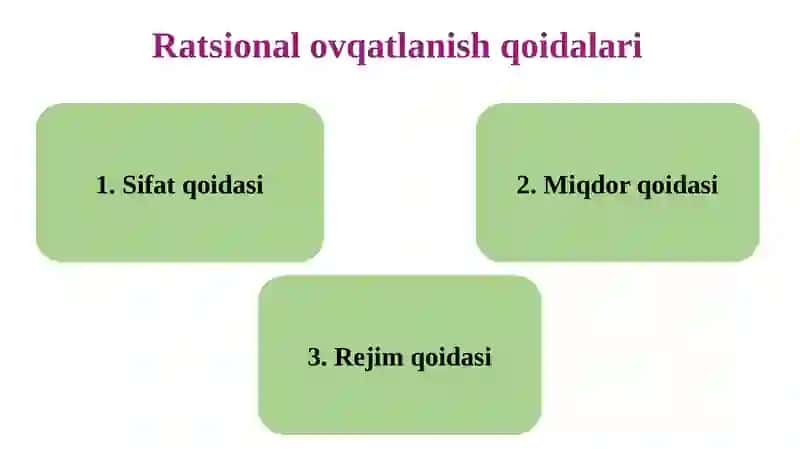 Ratsional ovqatlanish qoidalari

1. Sifat qoidasi

2. Miqdor qoidasi

3. Rejim qoidasi